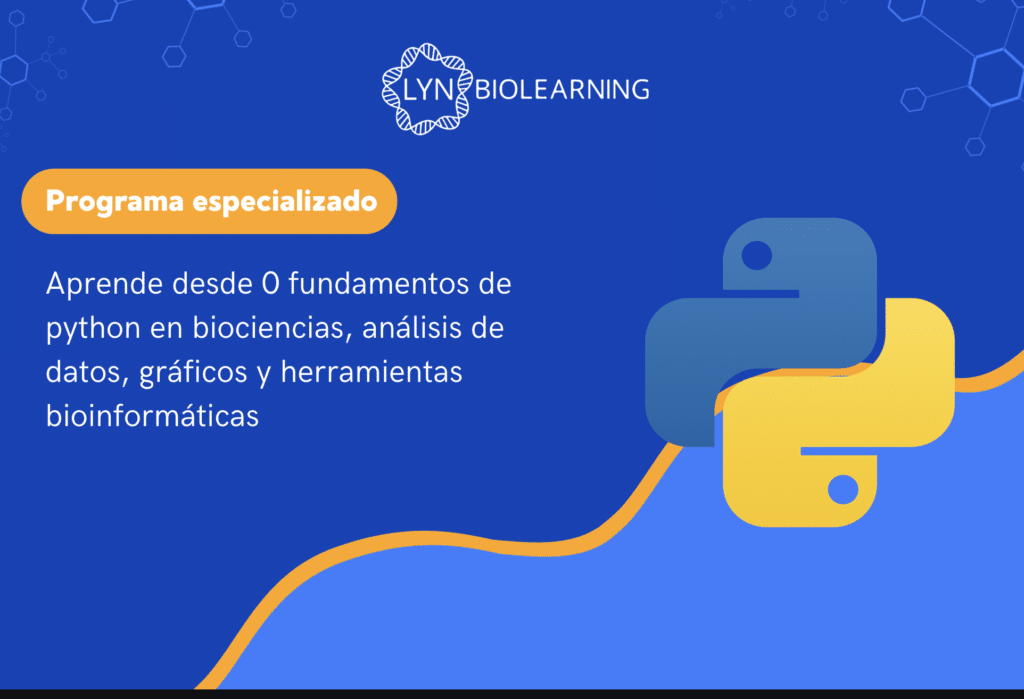 LYN BIOLEARNING

Programa especializado

Aprende desde 0 fundamentos de python en biociencias, análisis de datos, gráficos y herramientas bioinformáticas